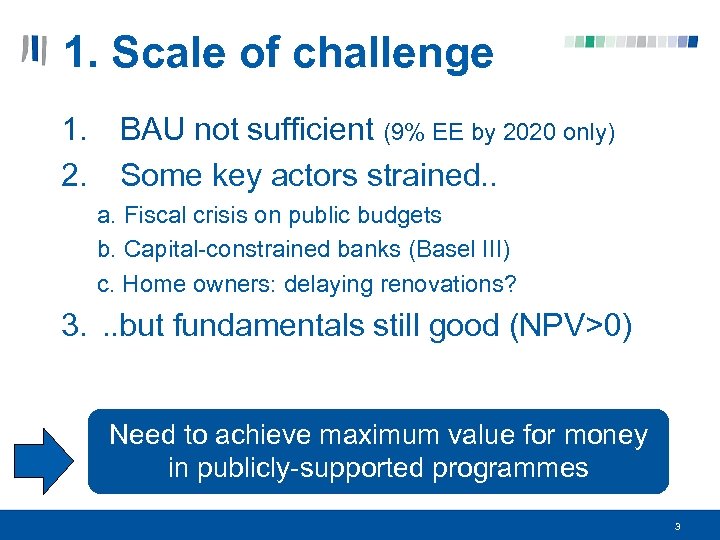 1. Scale of challenge

1. BAU not sufficient (9% EE by 2020 only)

2. Some key actors strained..

a. Fiscal crisis on public budgets

b. Capital-constrained banks (Basel III)

c. Home owners: delaying renovations?

3. ..but fundamentals still good (NPV>0)

Need to achieve maximum value for money in publicly-supported programmes

3